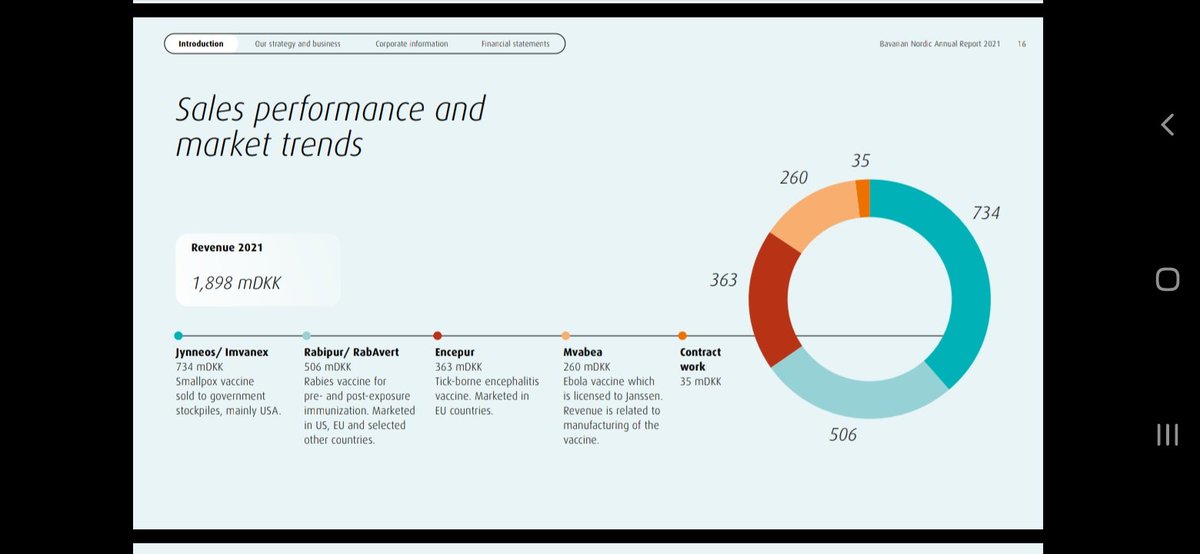 Introduction Our strategy and business Corporate information Financial statements

Bavarian Nordic Annual Report 2021 16

Sales performance and market trends

Revenue 2021

1,898 mDKK

Jynneos/ Imvanex
734 mDKK
Smallpox vaccine sold to government stockpiles, mainly USA.

Rabipur/ RabAvert
506 mDKK
Rabies vaccine for pre- and post-exposure immunization. Marketed in US, EU and selected other countries.

Encepur
363 mDKK
Tick-borne encephalitis vaccine. Marketed in EU countries.

Mvabea
260 mDKK
Ebola vaccine which is licensed to Janssen. Revenue is related to manufacturing of the vaccine.

Contract work
35 mDKK

35
260
734
363
506